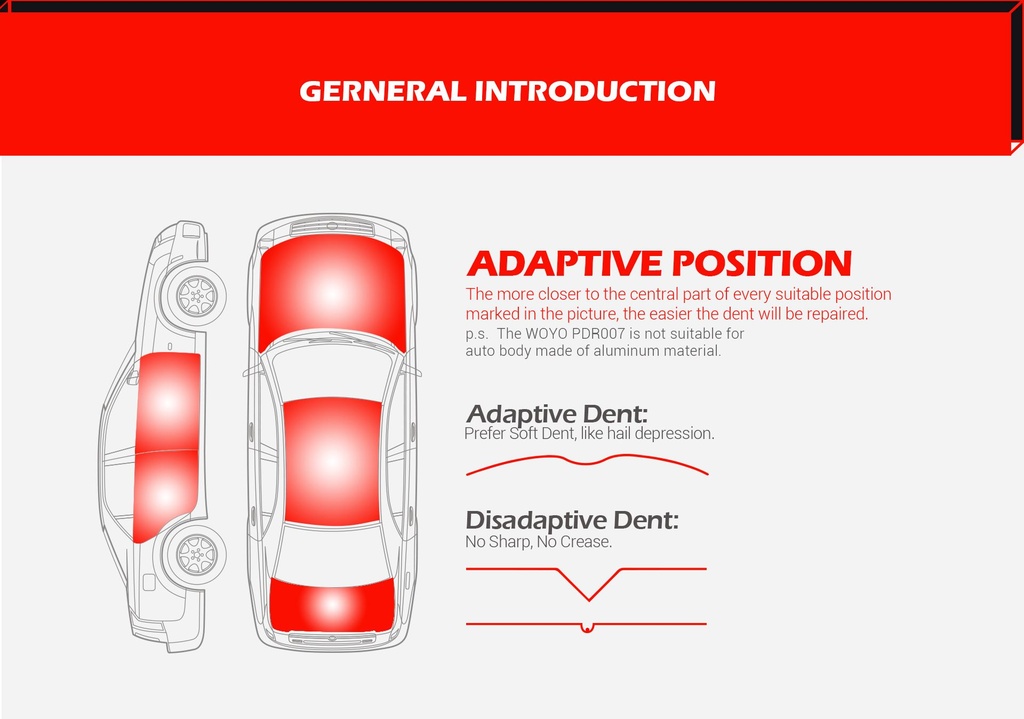 GERNERAL INTRODUCTION

ADAPTIVE POSITION

The more closer to the central part of every suitable position marked in the picture, the easier the dent will be repaired.

p.s. The WOYO PDR007 is not suitable for auto body made of aluminum material.

Adaptive Dent:

Prefer Soft Dent, like hail depression.

Disadaptive Dent:

No Sharp, No Crease.